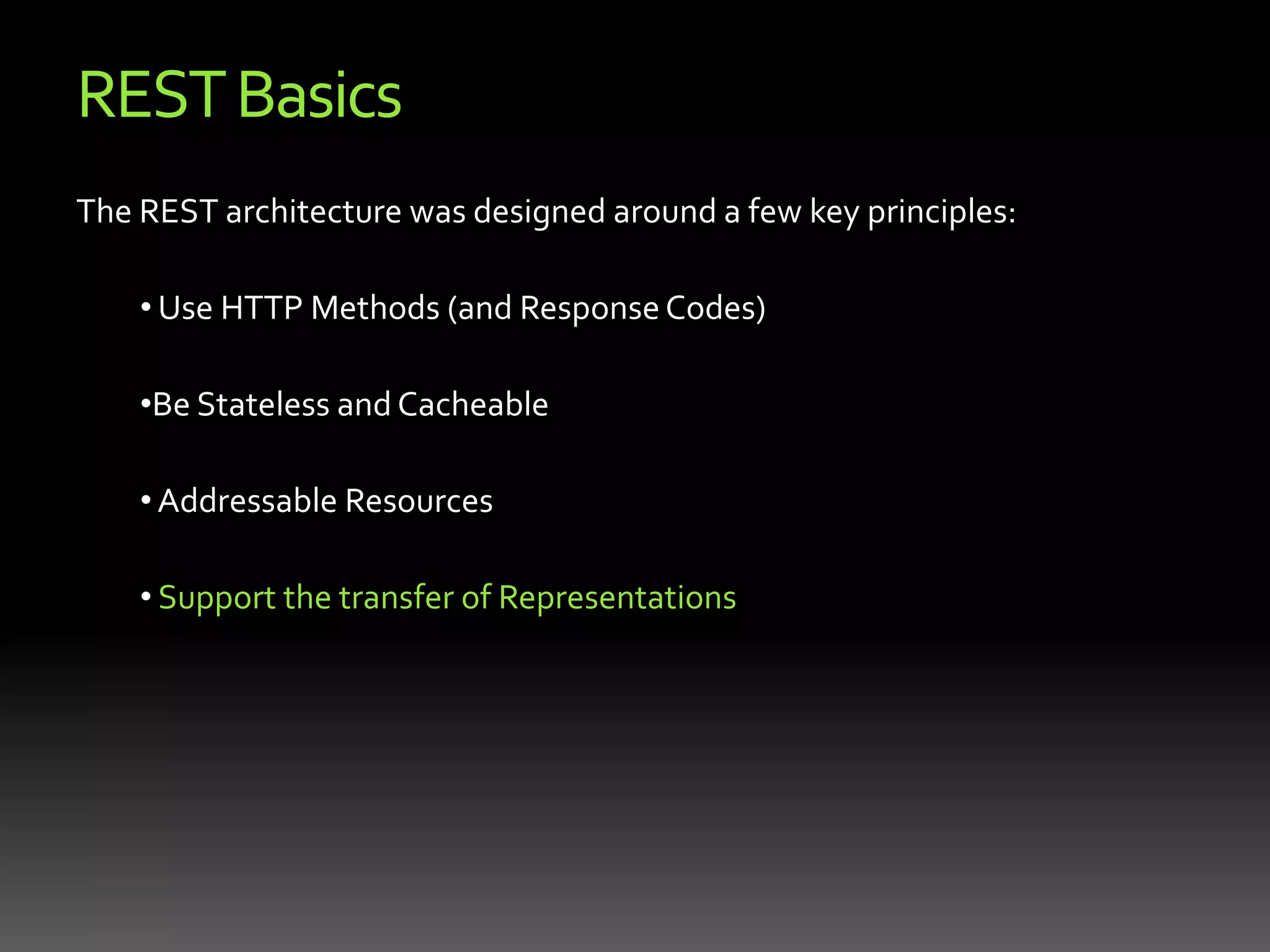 REST Basics

The REST architecture was designed around a few key principles:

• Use HTTP Methods (and Response Codes)

•Be Stateless and Cacheable

• Addressable Resources

• Support the transfer of Representations